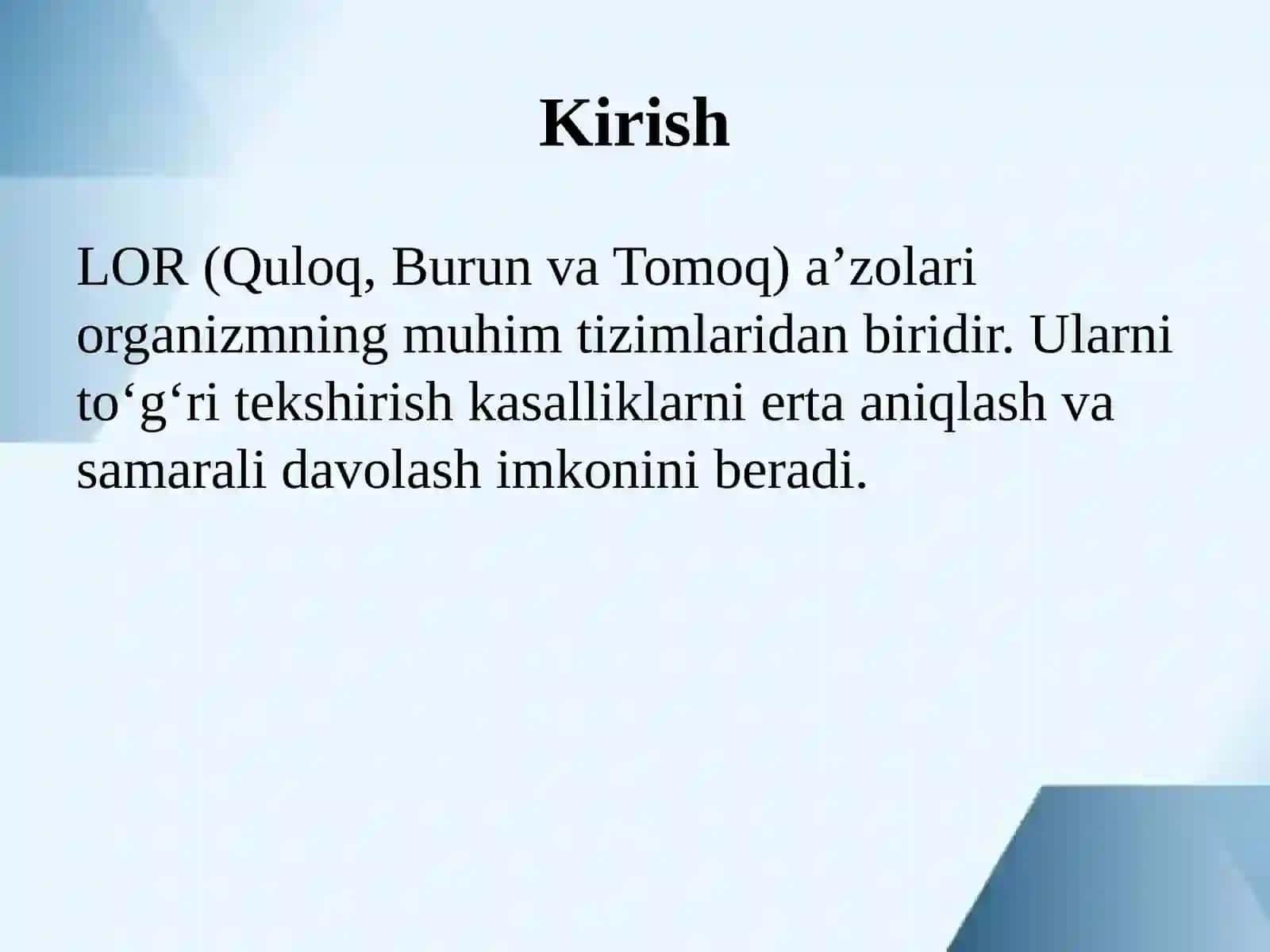 Kirish

LOR (Quloq, Burun va Tomoq) a’zolari organizmning muhim tizimlaridan biridir. Ularni to‘g‘ri tekshirish kasalliklarni erta aniqlash va samarali davolash imkonini beradi.